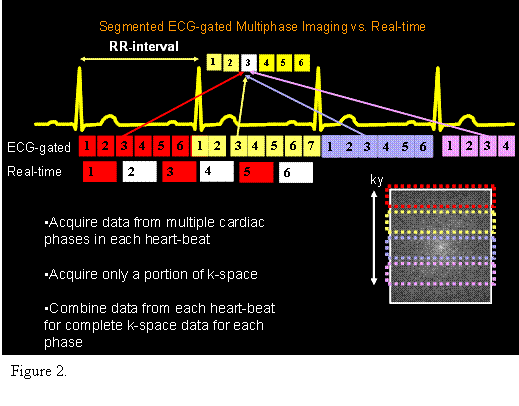 Segmented ECG-gated Multiphase Imaging vs. Real-time

RR-interval

1 2 3 4 5 6

ECG-gated 1 2 3 4 5 6 1 2 3 4 5 6 7 1 2 3 4 5 6 1 2 3 4

Real-time 1 2 3 4 5 6

ky

▪Acquire data from multiple cardiac phases in each heart-beat

▪Acquire only a portion of k-space

▪Combine data from each heart-beat for complete k-space data for each phase

Figure 2.